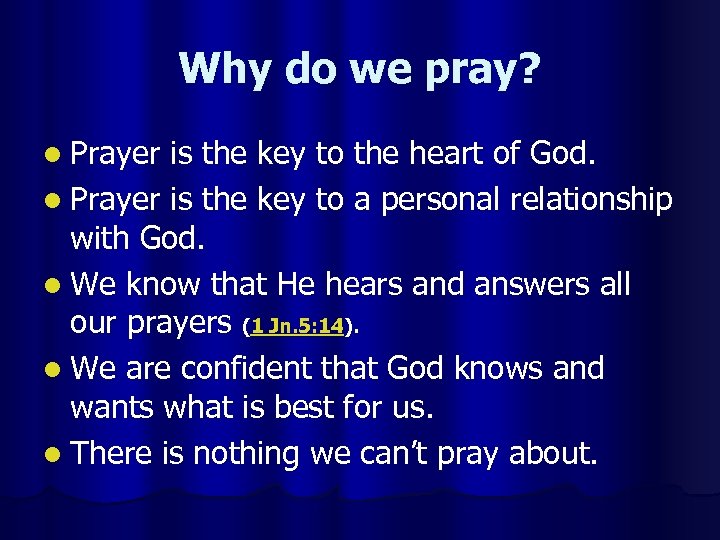 Why do we pray?

- Prayer is the key to the heart of God.
- Prayer is the key to a personal relationship with God.
- We know that He hears and answers all our prayers (1 Jn.5:14).
- We are confident that God knows and wants what is best for us.
- There is nothing we can't pray about.